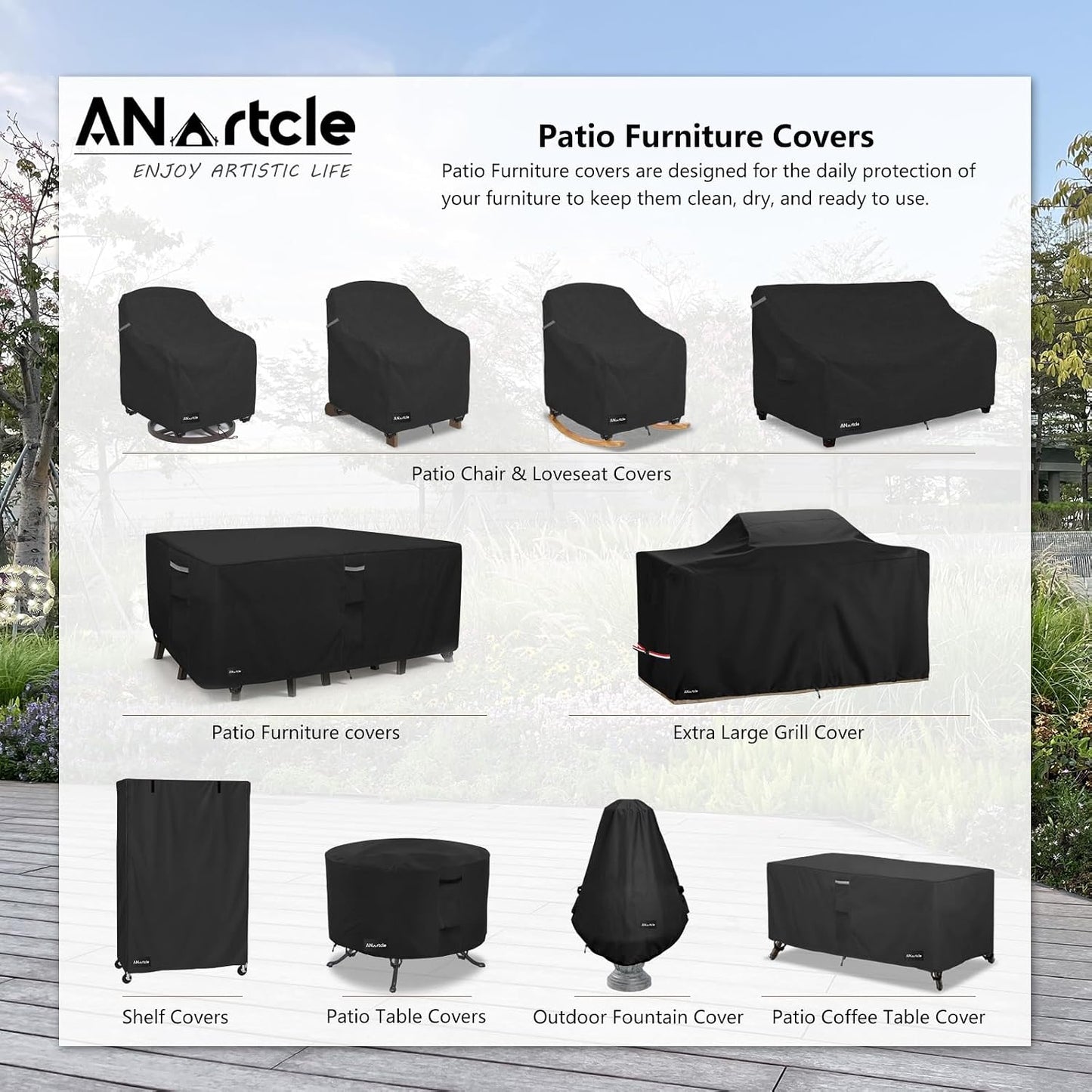 ANartcle
ENJOY ARTISTIC LIFE

Patio Furniture Covers

Patio Furniture covers are designed for the daily protection of your furniture to keep them clean, dry, and ready to use.

ANartcle

ANartcle

ANartcle

ANartcle

Patio Chair & Loveseat Covers

ANartcle

ANartcle

Patio Furniture covers

Extra Large Grill Cover

ANartcle

ANartcle

ANartcle

ANartcle

Shelf Covers

Patio Table Covers

Outdoor Fountain Cover

Patio Coffee Table Cover